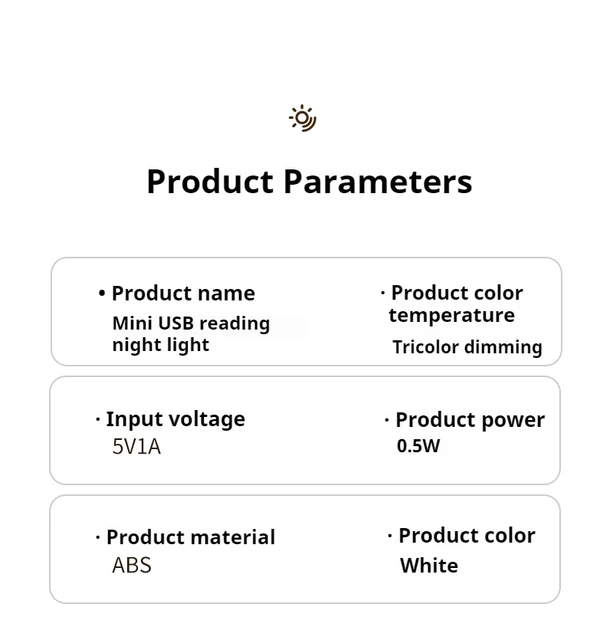 Product Parameters

• Product name
Mini USB reading night light

· Product color temperature
Tricolor dimming

· Input voltage
5V1A

· Product power
0.5W

· Product material
ABS

· Product color
White